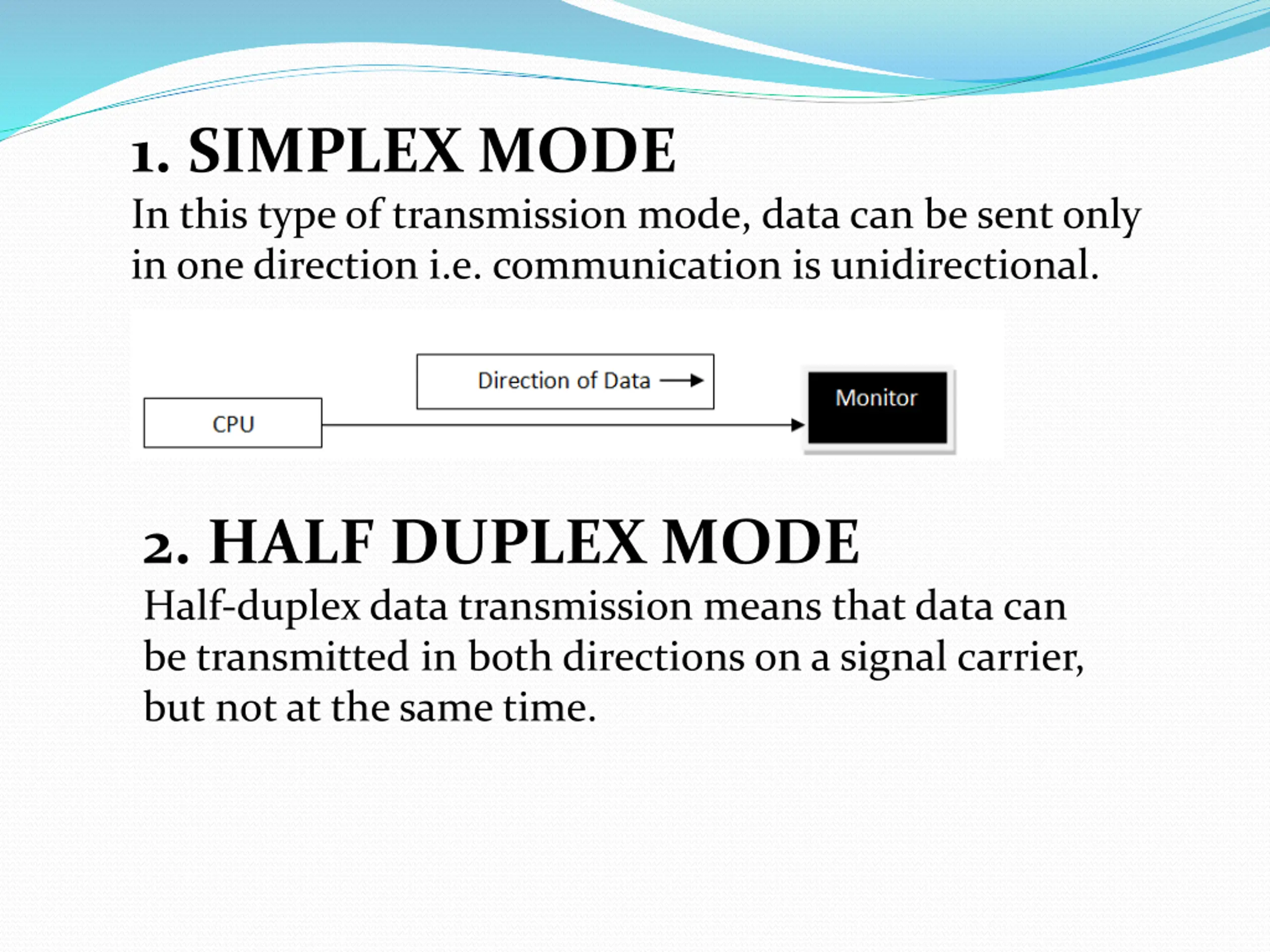 1. SIMPLEX MODE

In this type of transmission mode, data can be sent only in one direction i.e. communication is unidirectional.

Direction of Data

CPU

Monitor

2. HALF DUPLEX MODE

Half-duplex data transmission means that data can be transmitted in both directions on a signal carrier, but not at the same time.